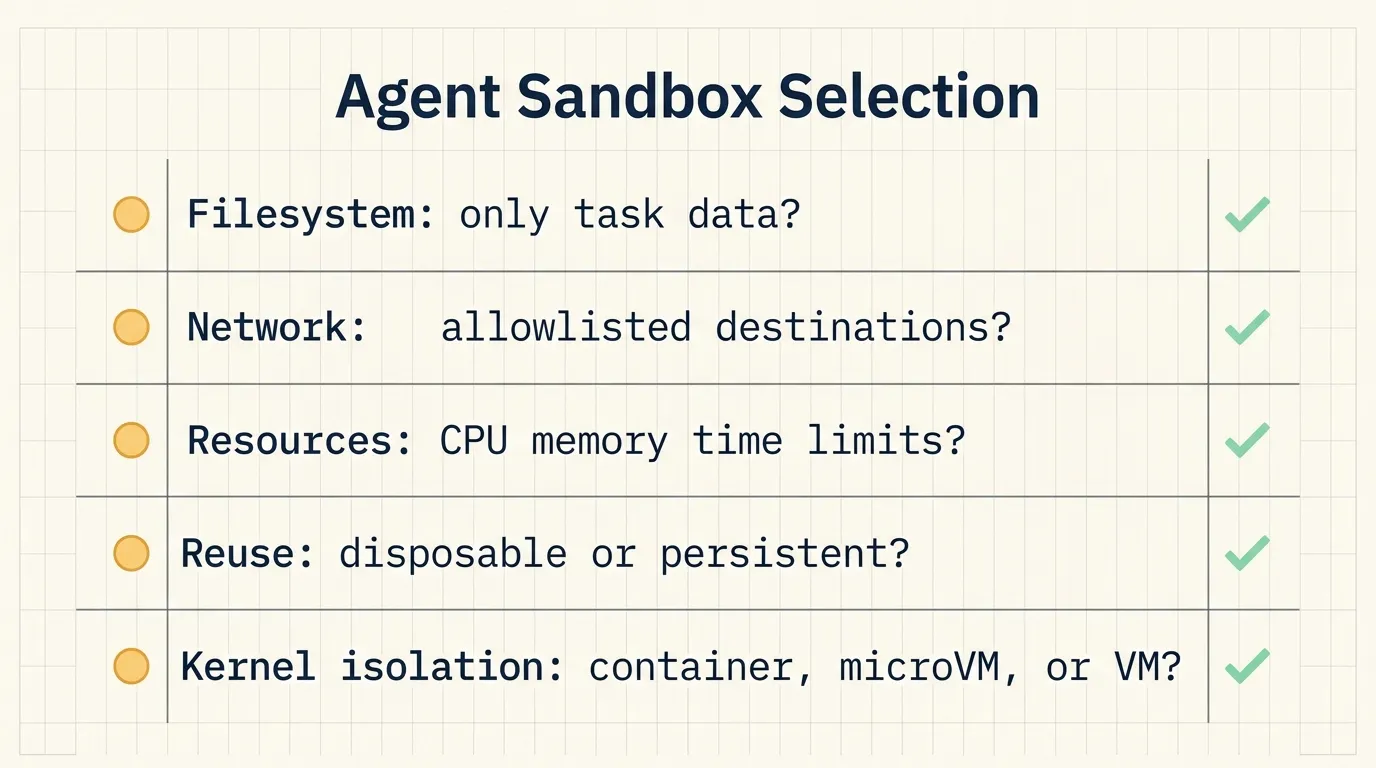 Agent Sandbox Selection

Filesystem: only task data?

Network: allowlisted destinations?

Resources: CPU memory time limits?

Reuse: disposable or persistent?

Kernel isolation: container, microVM, or VM?